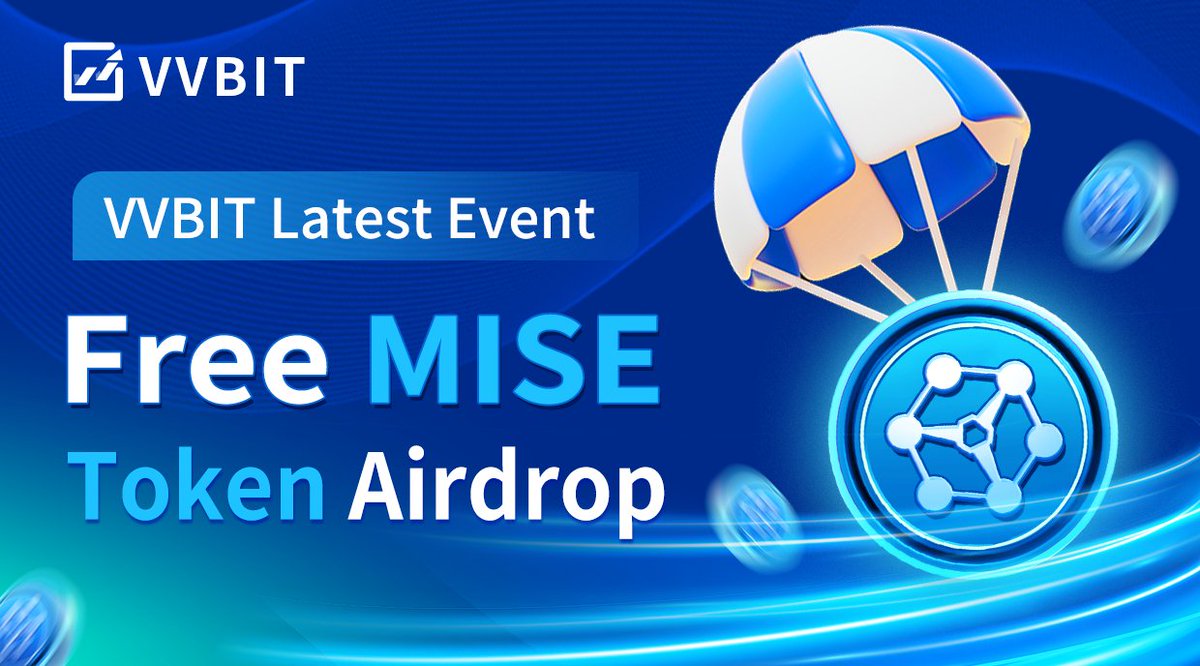 VVBIT

VVBIT Latest Event

Free MISE Token Airdrop